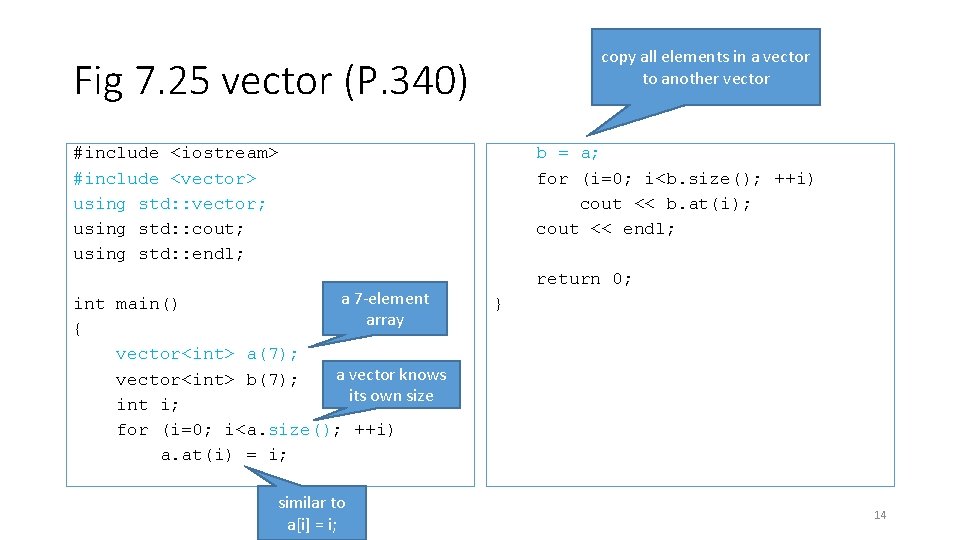 Fig 7.25 vector (P.340)

copy all elements in a vector to another vector

#include <iostream>
#include <vector>
using std::vector;
using std::cout;
using std::endl;

int main()
{
    vector<int> a(7);
    vector<int> b(7);
    int i;
    for (i=0; i<a.size(); ++i)
        a.at(i) = i;

a 7-element array

a vector knows its own size

similar to a[i] = i;

    b = a;
    for (i=0; i<b.size(); ++i)
        cout << b.at(i);
    cout << endl;

    return 0;
}

14